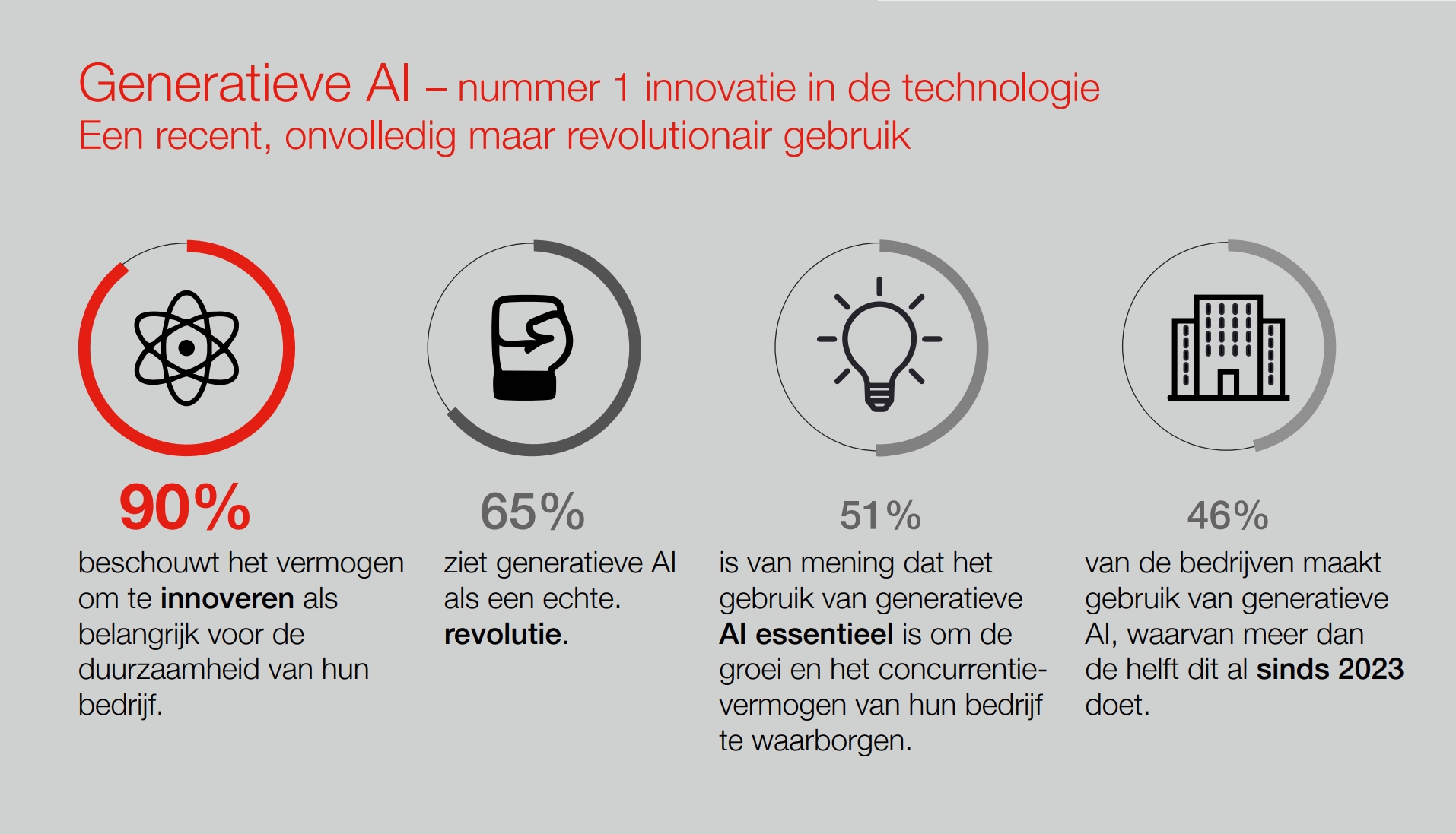 Generatieve AI – nummer 1 innovatie in de technologie
Een recent, onvolledig maar revolutionair gebruik

90%
beschouwt het vermogen om te innoveren als belangrijk voor de duurzaamheid van hun bedrijf.

65%
ziet generatieve AI als een echte. revolutie.

51%
is van mening dat het gebruik van generatieve AI essentieel is om de groei en het concurrentievermogen van hun bedrijf te waarborgen.

46%
van de bedrijven maakt gebruik van generatieve AI, waarvan meer dan de helft dit al sinds 2023 doet.